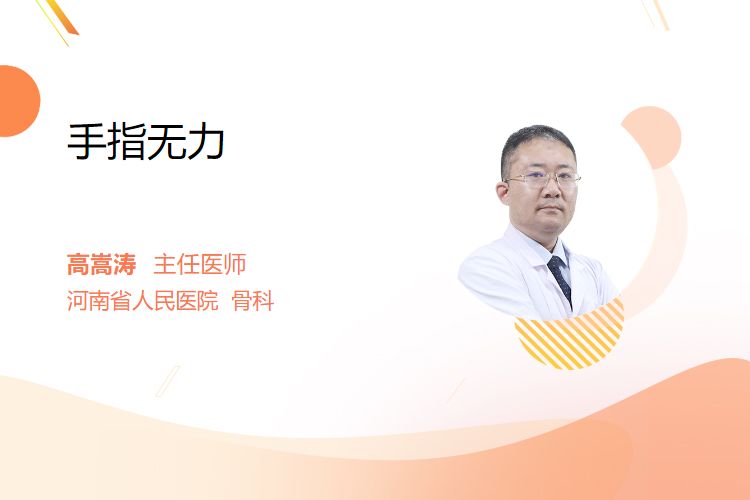 手指无力

高嵩涛 主任医师
河南省人民医院 骨科